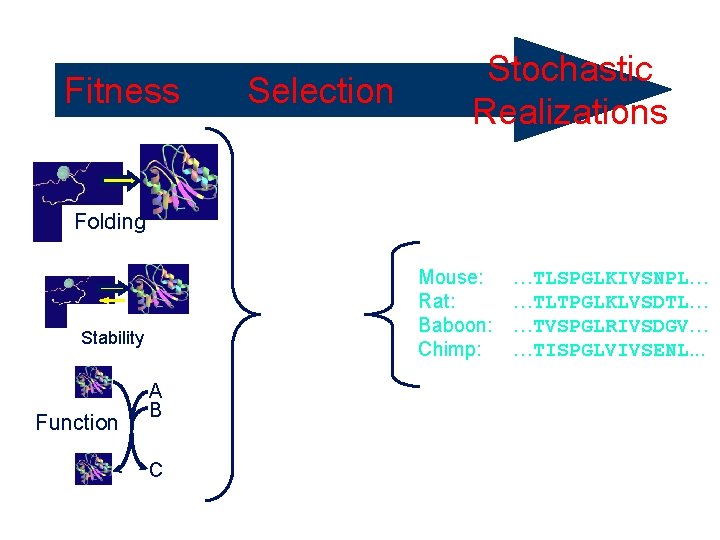 Fitness Selection Stochastic Realizations

Folding

Stability

Function

A
B
C

Mouse: ...TLSPGLKIVSNPL...
Rat: ...TLTPGLKLVSDTL...
Baboon: ...TVSPGLRIVSDGV...
Chimp: ...TISPGLVIVSENL...